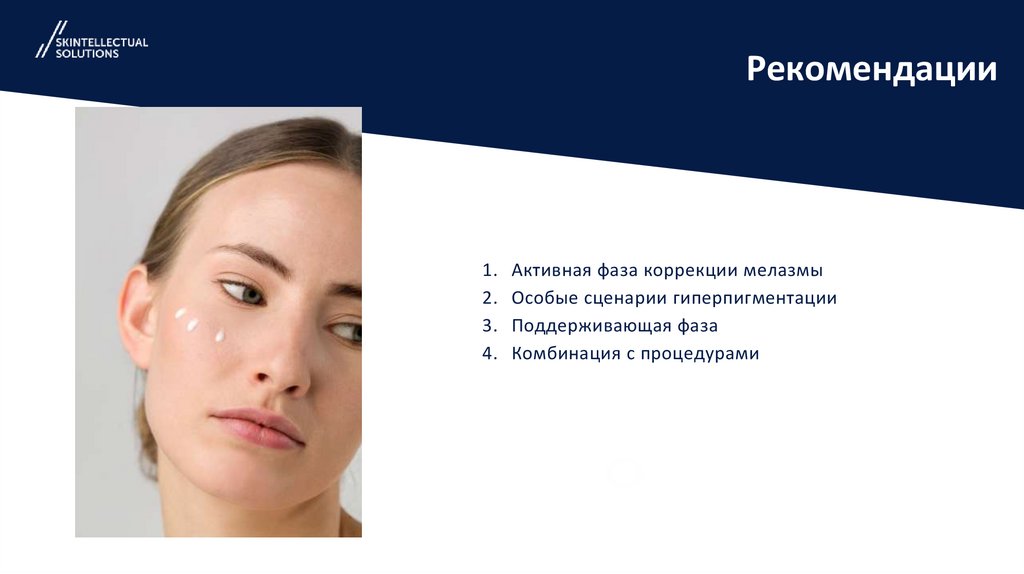 SKINTELLECTUAL SOLUTIONS

Рекомендации

1. Активная фаза коррекции мелазмы
2. Особые сценарии гиперпигментации
3. Поддерживающая фаза
4. Комбинация с процедурами